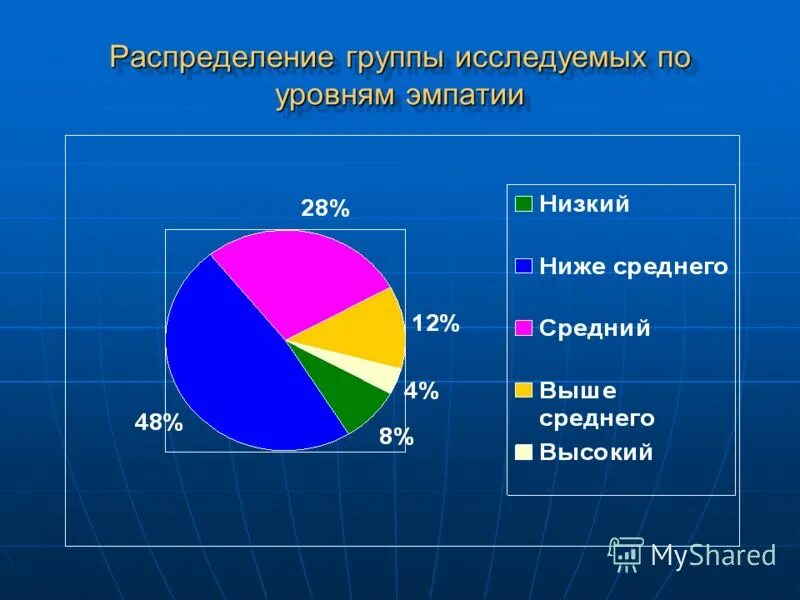 Распределение группы исследуемых по уровням эмпатии

28%

12%

4%

8%

48%

Низкий
Ниже среднего
Средний
Выше среднего
Высокий

MyShared